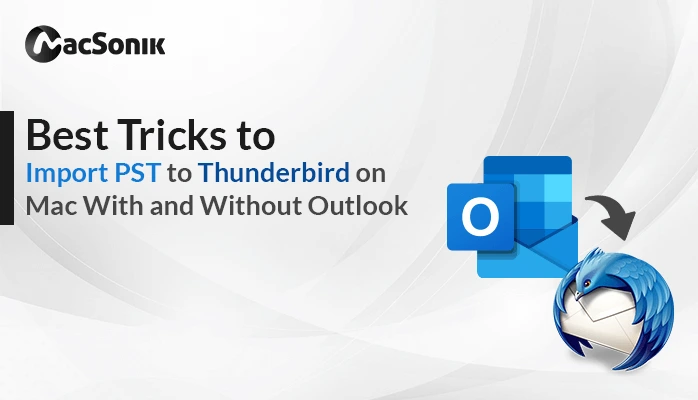 MacSonik

Best Tricks to
Import PST to Thunderbird on
Mac With and Without Outlook

O